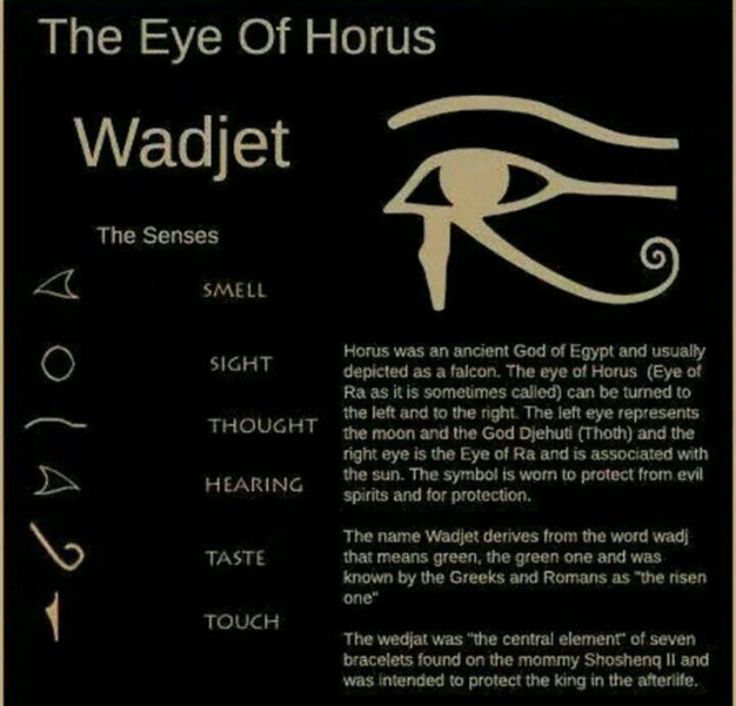 The Eye Of Horus

Wadjet

The Senses

SMELL

SIGHT

THOUGHT

HEARING

TASTE

TOUCH

Horus was an ancient God of Egypt and usually depicted as a falcon. The eye of Horus (Eye of Ra as it is sometimes called) can be turned to the left and to the right. The left eye represents the moon and the God Djehuti (Thoth) and the right eye is the Eye of Ra and is associated with the sun. The symbol is worn to protect from evil spirits and for protection.

The name Wadjet derives from the word wadj that means green, the green one and was known by the Greeks and Romans as "the risen one"

The wedjat was "the central element" of seven bracelets found on the mommy Shoshenq II and was intended to protect the king in the afterlife.